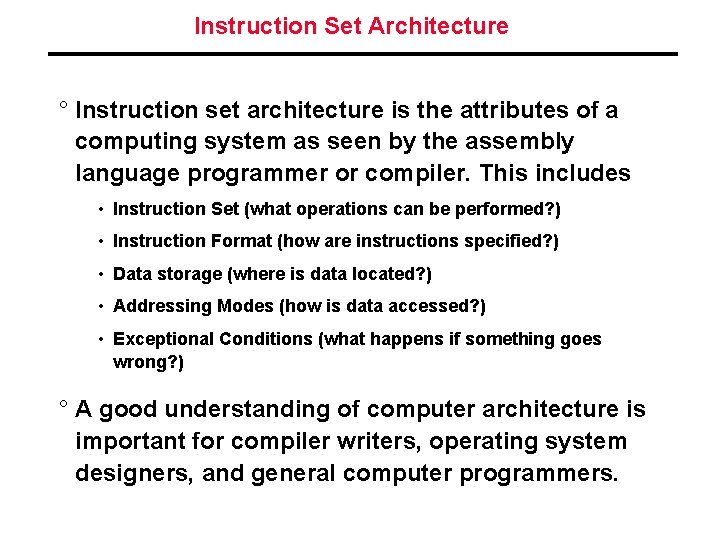 Instruction Set Architecture

° Instruction set architecture is the attributes of a computing system as seen by the assembly language programmer or compiler. This includes

• Instruction Set (what operations can be performed?)

• Instruction Format (how are instructions specified?)

• Data storage (where is data located?)

• Addressing Modes (how is data accessed?)

• Exceptional Conditions (what happens if something goes wrong?)

° A good understanding of computer architecture is important for compiler writers, operating system designers, and general computer programmers.